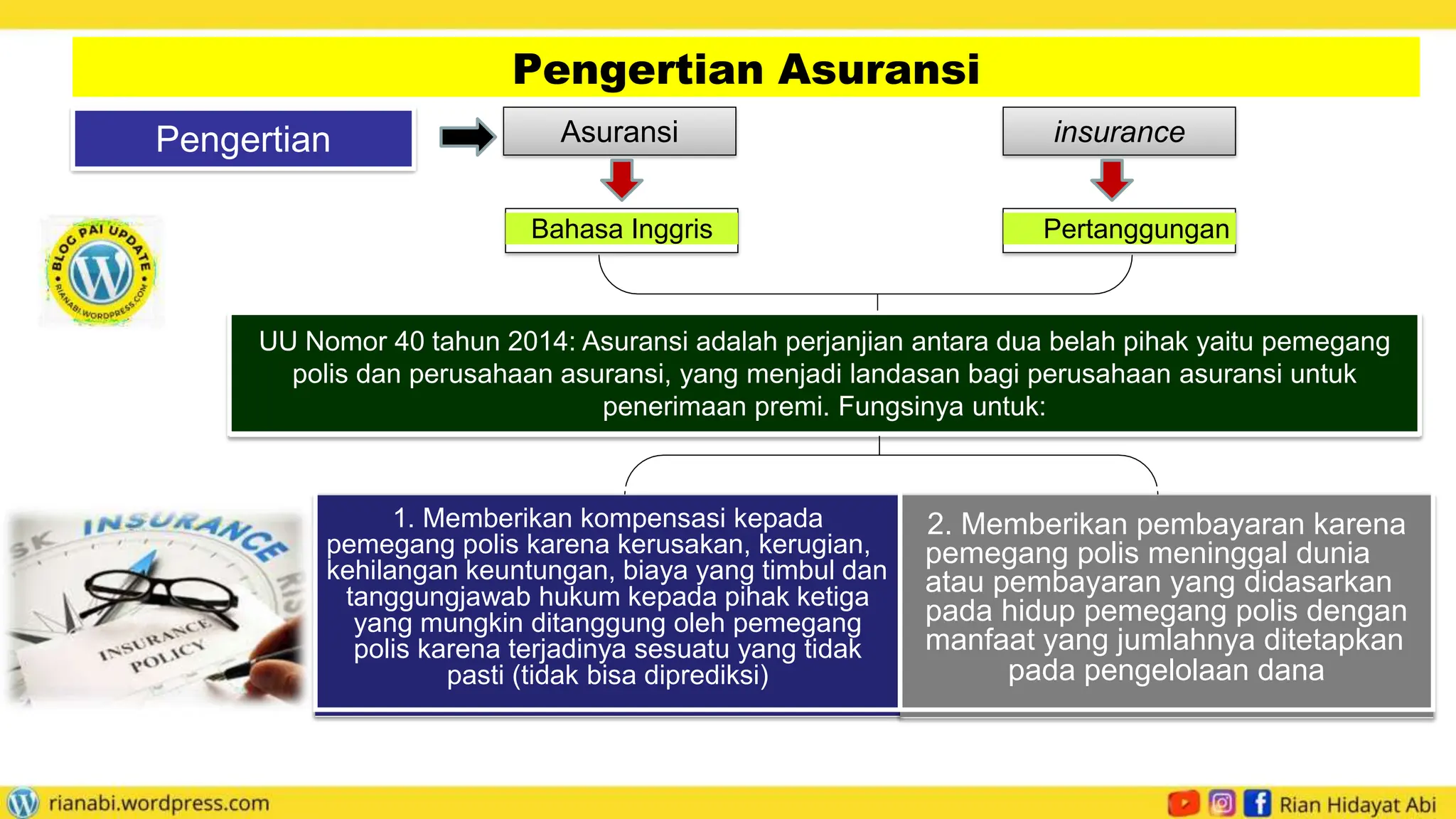 Pengertian Asuransi

Pengertian

Asuransi

insurance

Bahasa Inggris

Pertanggungan

BLOG PAI UPDATE

RIANABI.WORDPRESS.COM

UU Nomor 40 tahun 2014: Asuransi adalah perjanjian antara dua belah pihak yaitu pemegang polis dan perusahaan asuransi, yang menjadi landasan bagi perusahaan asuransi untuk penerimaan premi. Fungsinya untuk:

INSURANCE

INSURANCE POLICY

1. Memberikan kompensasi kepada pemegang polis karena kerusakan, kerugian, kehilangan keuntungan, biaya yang timbul dan tanggungjawab hukum kepada pihak ketiga yang mungkin ditanggung oleh pemegang polis karena terjadinya sesuatu yang tidak pasti (tidak bisa diprediksi)

2. Memberikan pembayaran karena pemegang polis meninggal dunia atau pembayaran yang didasarkan pada hidup pemegang polis dengan manfaat yang jumlahnya ditetapkan pada pengelolaan dana

rianabi.wordpress.com

Rian Hidayat Abi